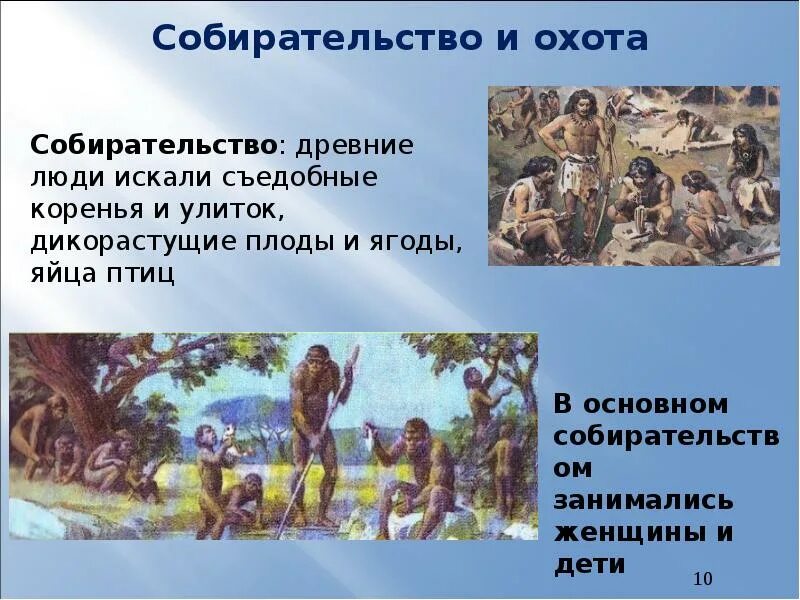 Собирательство и охота

Собирательство: древние люди искали съедобные коренья и улиток, дикорастущие плоды и ягоды, яйца птиц

В основном собирательством занимались женщины и дети

10